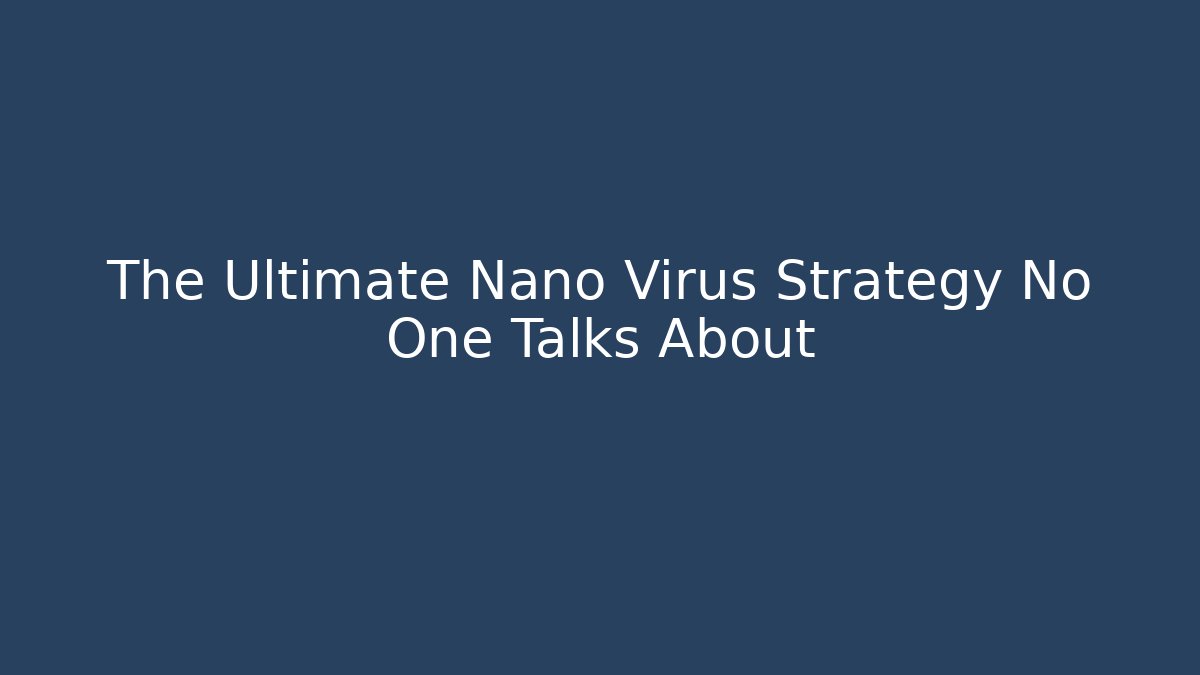 The Ultimate Nano Virus Strategy No One Talks About